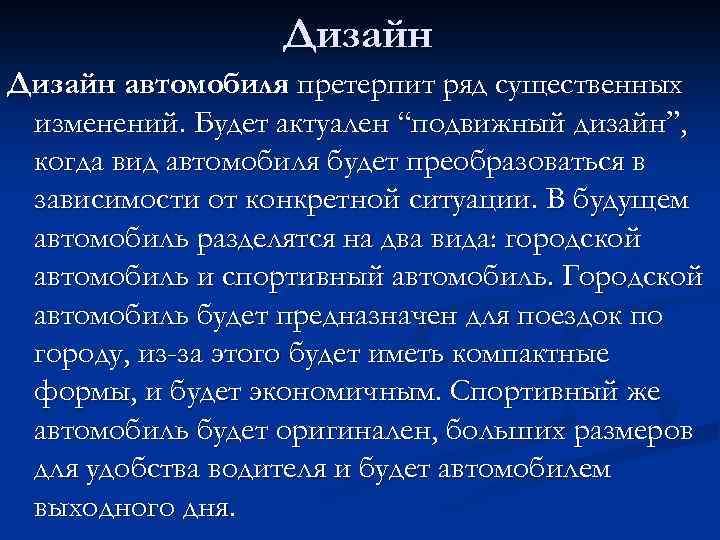 Дизайн

Дизайн автомобиля претерпит ряд существенных изменений. Будет актуален “подвижный дизайн”, когда вид автомобиля будет преобразоваться в зависимости от конкретной ситуации. В будущем автомобиль разделятся на два вида: городской автомобиль и спортивный автомобиль. Городской автомобиль будет предназначен для поездок по городу, из-за этого будет иметь компактные формы, и будет экономичным. Спортивный же автомобиль будет оригинален, больших размеров для удобства водителя и будет автомобилем выходного дня.